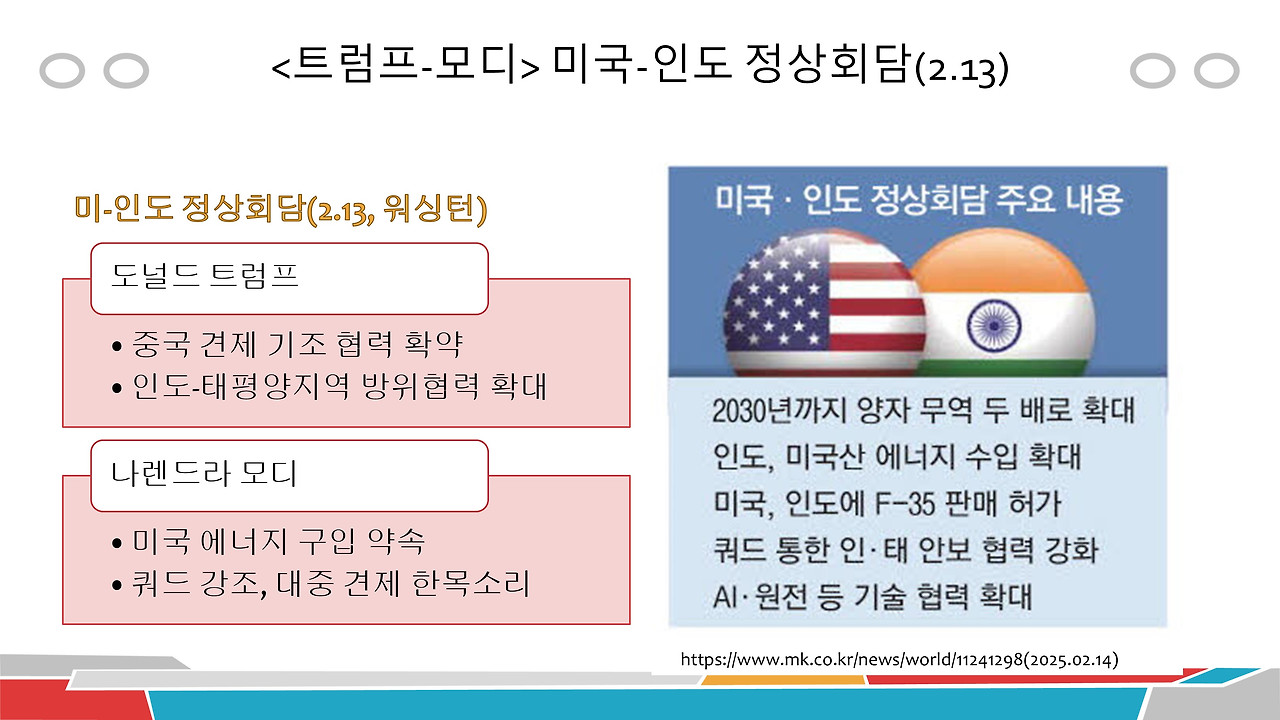 <트럼프-모디> 미국-인도 정상회담(2.13)

미-인도 정상회담(2.13, 워싱턴)

도널드 트럼프

• 중국 견제 기조 협력 확약
• 인도-태평양지역 방위협력 확대

나렌드라 모디

• 미국 에너지 구입 약속
• 쿼드 강조, 대중 견제 한목소리

미국 · 인도 정상회담 주요 내용

2030년까지 양자 무역 두 배로 확대
인도, 미국산 에너지 수입 확대
미국, 인도에 F-35 판매 허가
쿼드 통한 인·태 안보 협력 강화
AI·원전 등 기술 협력 확대

https://www.mk.co.kr/news/world/11241298(2025.02.14)